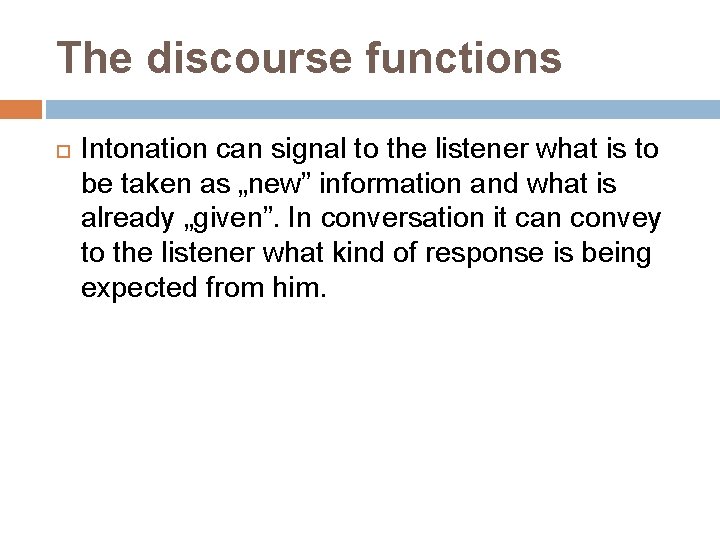 The discourse functions

Intonation can signal to the listener what is to be taken as „new” information and what is already „given”. In conversation it can convey to the listener what kind of response is being expected from him.